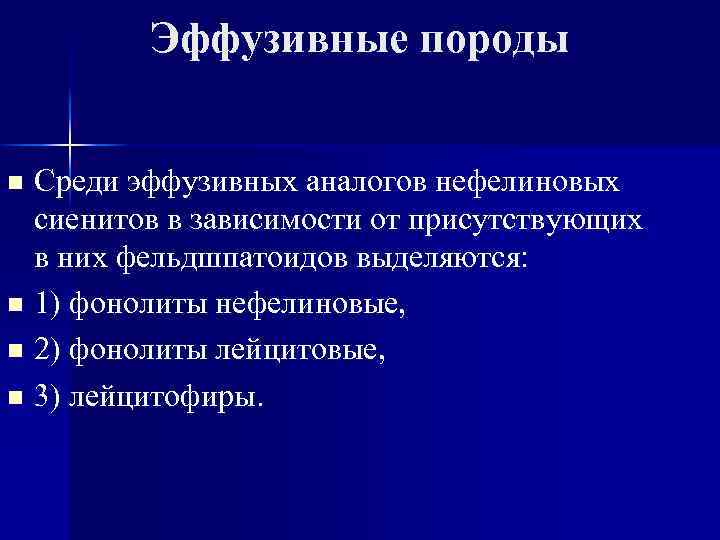 Эффузивные породы

Среди эффузивных аналогов нефелиновых сиенитов в зависимости от присутствующих в них фельдшпатоидов выделяются:

1) фонолиты нефелиновые,

2) фонолиты лейцитовые,

3) лейцитофиры.